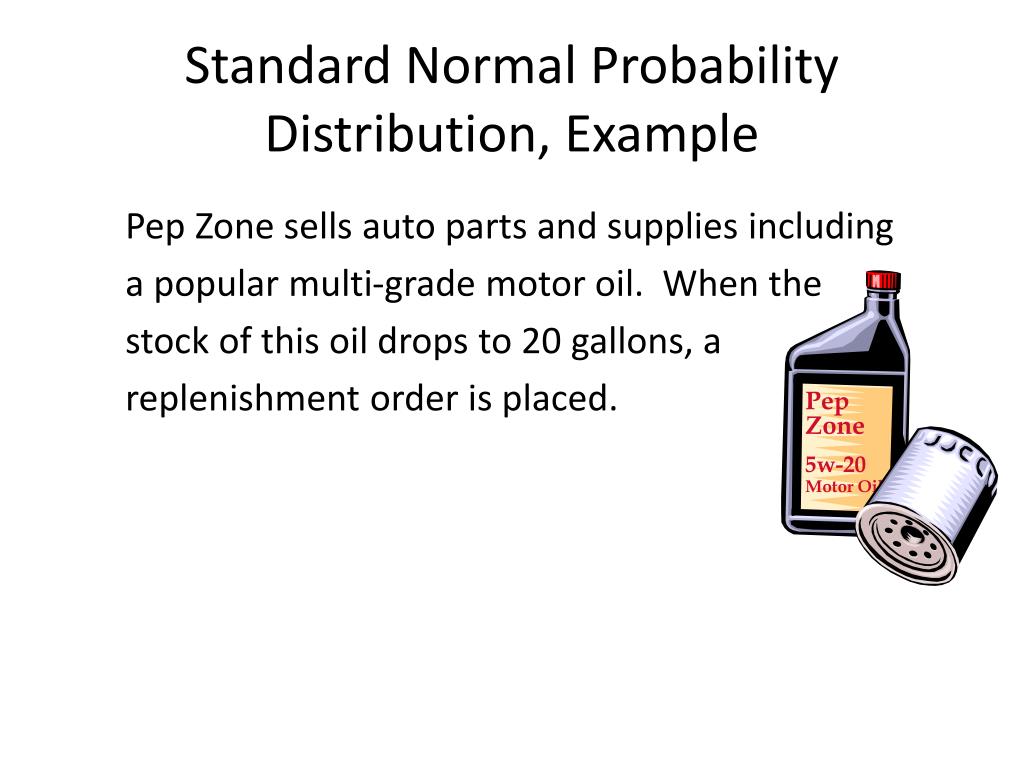 Standard Normal Probability Distribution, Example

Pep Zone sells auto parts and supplies including a popular multi-grade motor oil. When the stock of this oil drops to 20 gallons, a replenishment order is placed.

Pep Zone
5w-20
Motor Oi